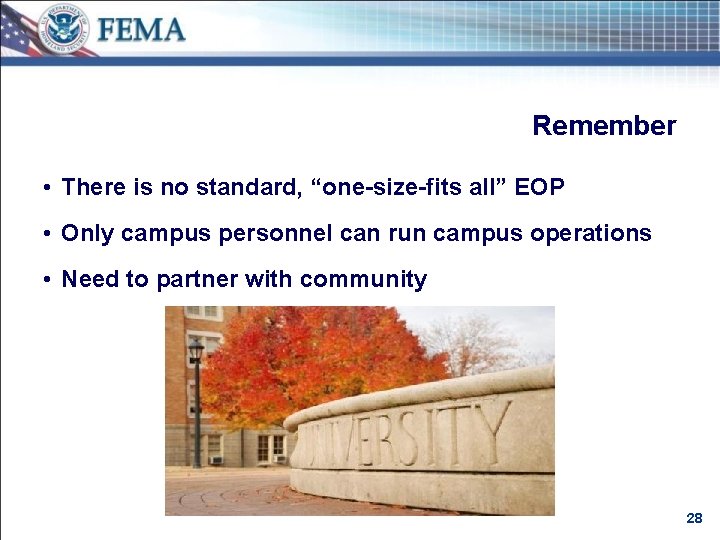 U.S. DEPARTMENT OF HOMELAND SECURITY
FEMA

Remember

• There is no standard, “one-size-fits all” EOP

• Only campus personnel can run campus operations

• Need to partner with community

UNIVERSITY

28